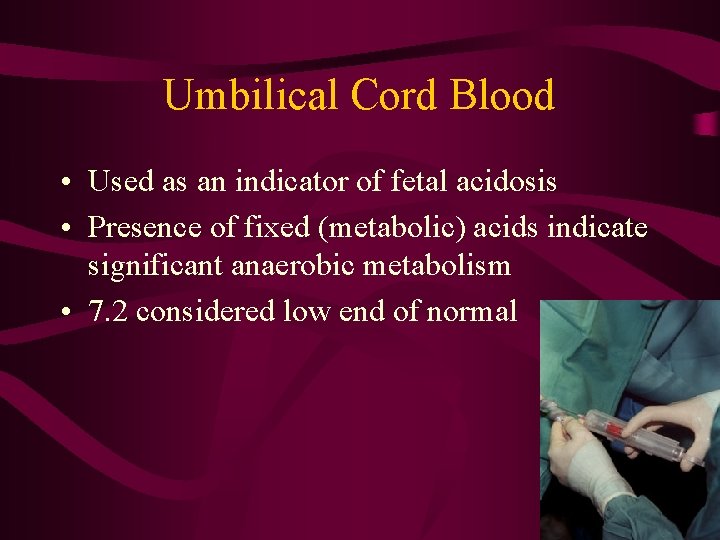 Umbilical Cord Blood

• Used as an indicator of fetal acidosis
• Presence of fixed (metabolic) acids indicate significant anaerobic metabolism
• 7.2 considered low end of normal